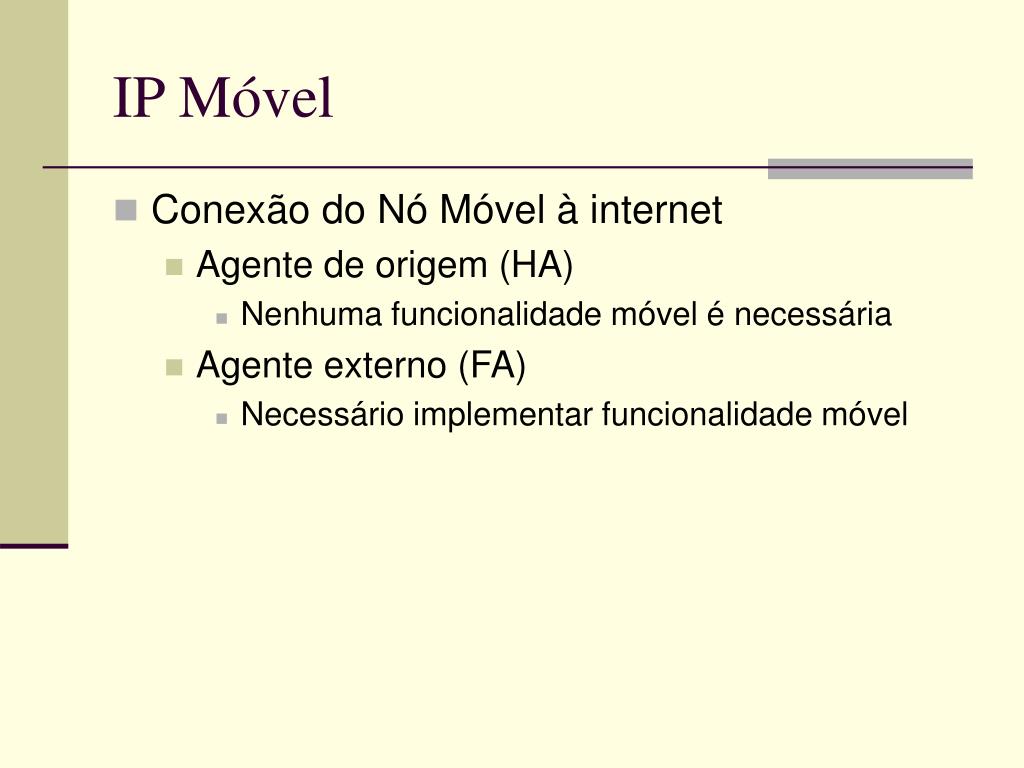 IP Móvel

Conexão do Nó Móvel à internet

Agente de origem (HA)

Nenhuma funcionalidade móvel é necessária

Agente externo (FA)

Necessário implementar funcionalidade móvel